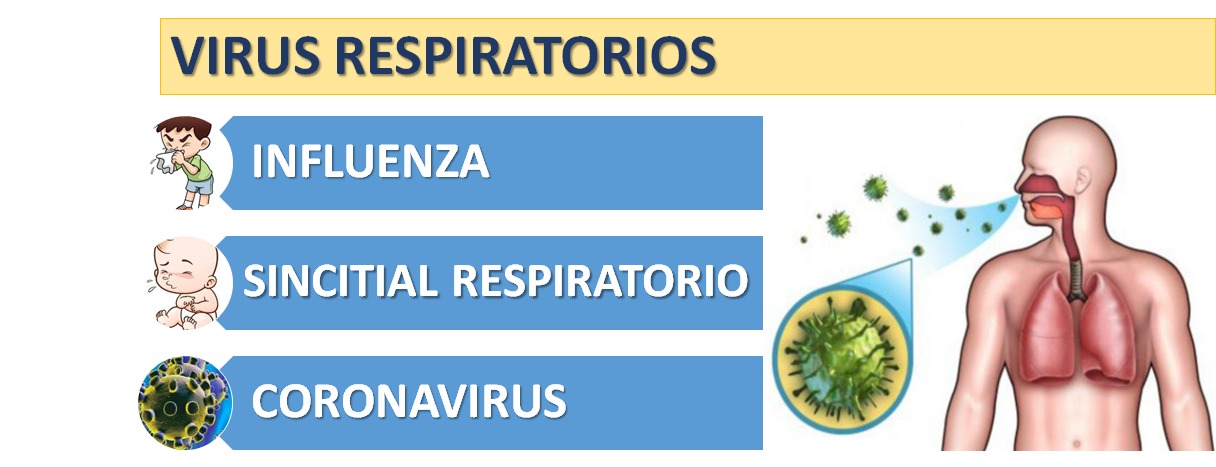 VIRUS RESPIRATORIOS

INFLUENZA

SINCITIAL RESPIRATORIO

CORONAVIRUS